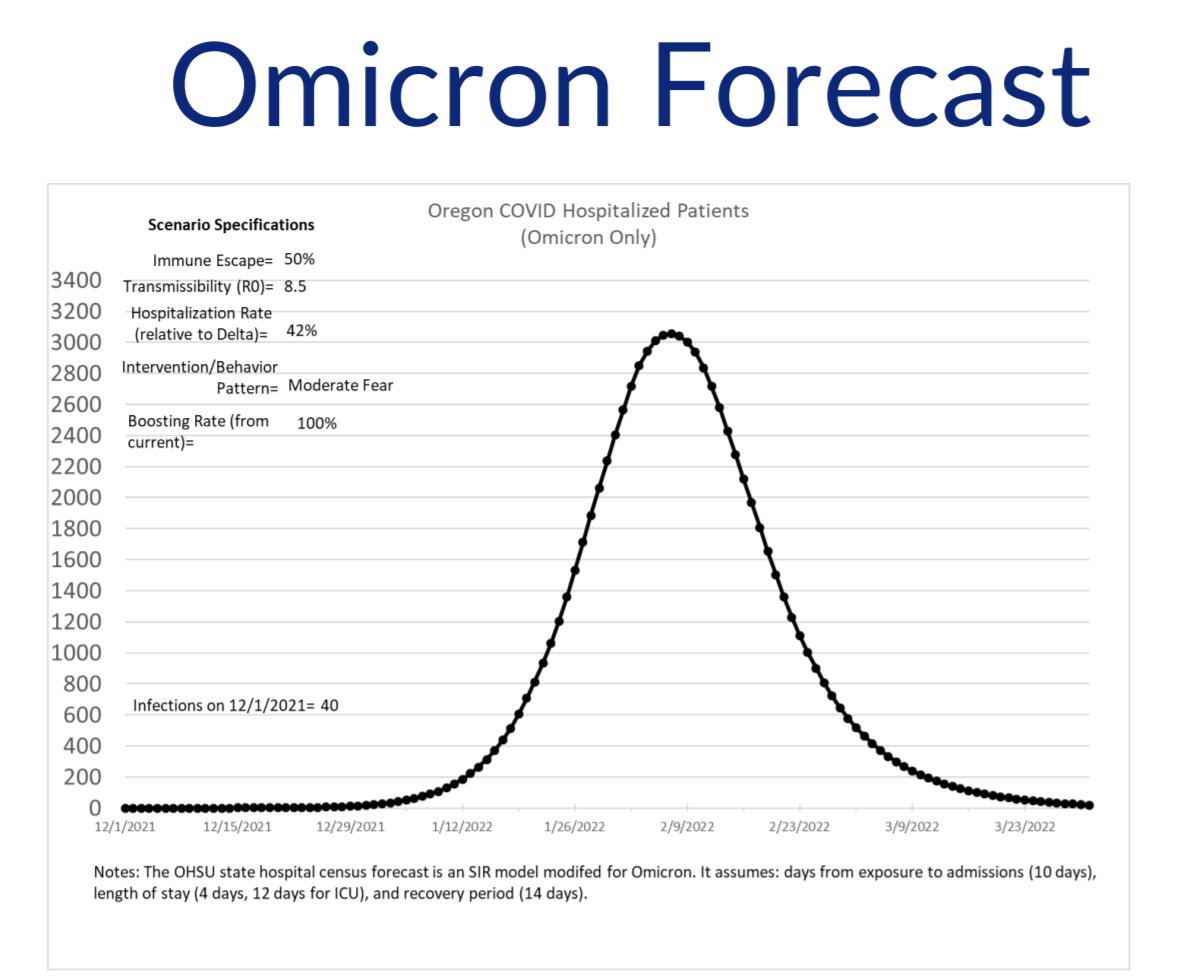 Omicron Forecast

Oregon COVID Hospitalized Patients
(Omicron Only)

Scenario Specifications

Immune Escape= 50%
Transmissibility (R0)= 8.5
Hospitalization Rate (relative to Delta)= 42%
Intervention/Behavior Pattern= Moderate Fear
Boosting Rate (from current)= 100%

Infections on 12/1/2021= 40

3400
3200
3000
2800
2600
2400
2200
2000
1800
1600
1400
1200
1000
800
600
400
200
0

12/1/2021 12/15/2021 12/29/2021 1/12/2022 1/26/2022 2/9/2022 2/23/2022 3/9/2022 3/23/2022

Notes: The OHSU state hospital census forecast is an SIR model modifed for Omicron. It assumes: days from exposure to admissions (10 days), length of stay (4 days, 12 days for ICU), and recovery period (14 days).